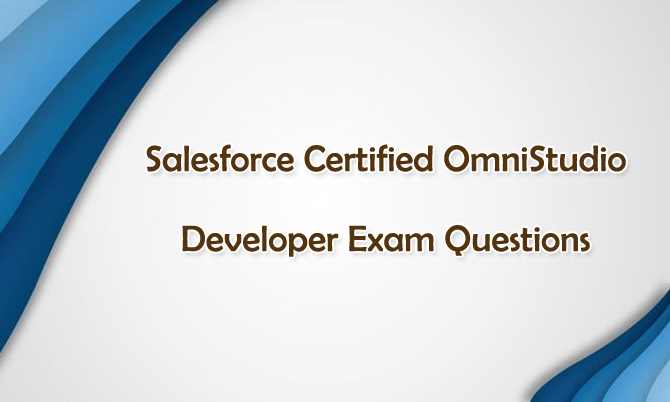 Salesforce Certified OmniStudio

Developer Exam Questions